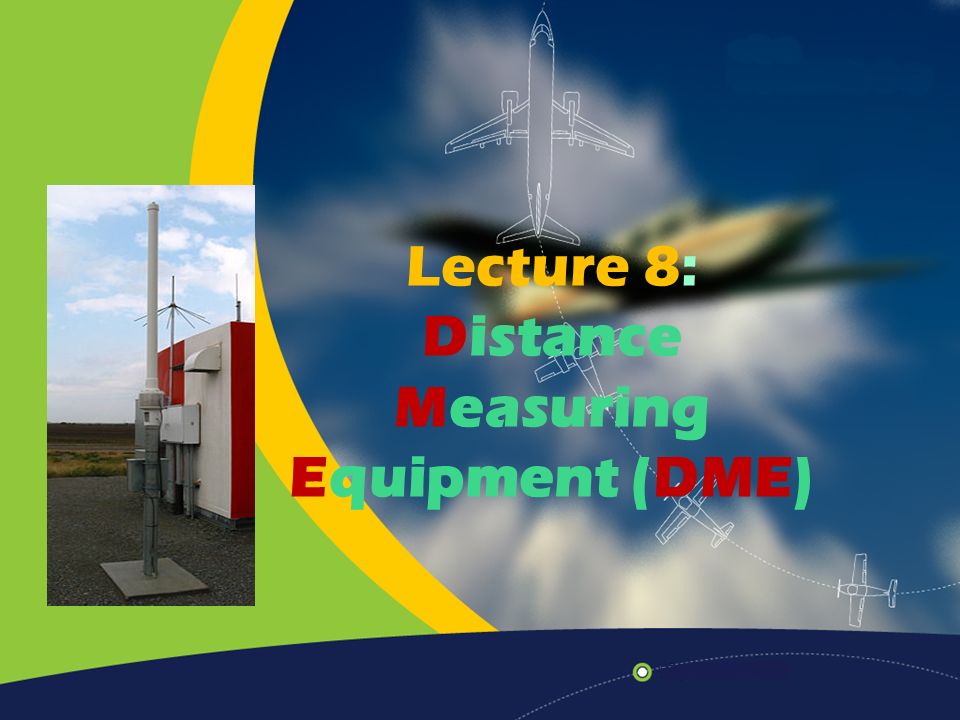 Lecture 8:
Distance
Measuring
Equipment (DME)